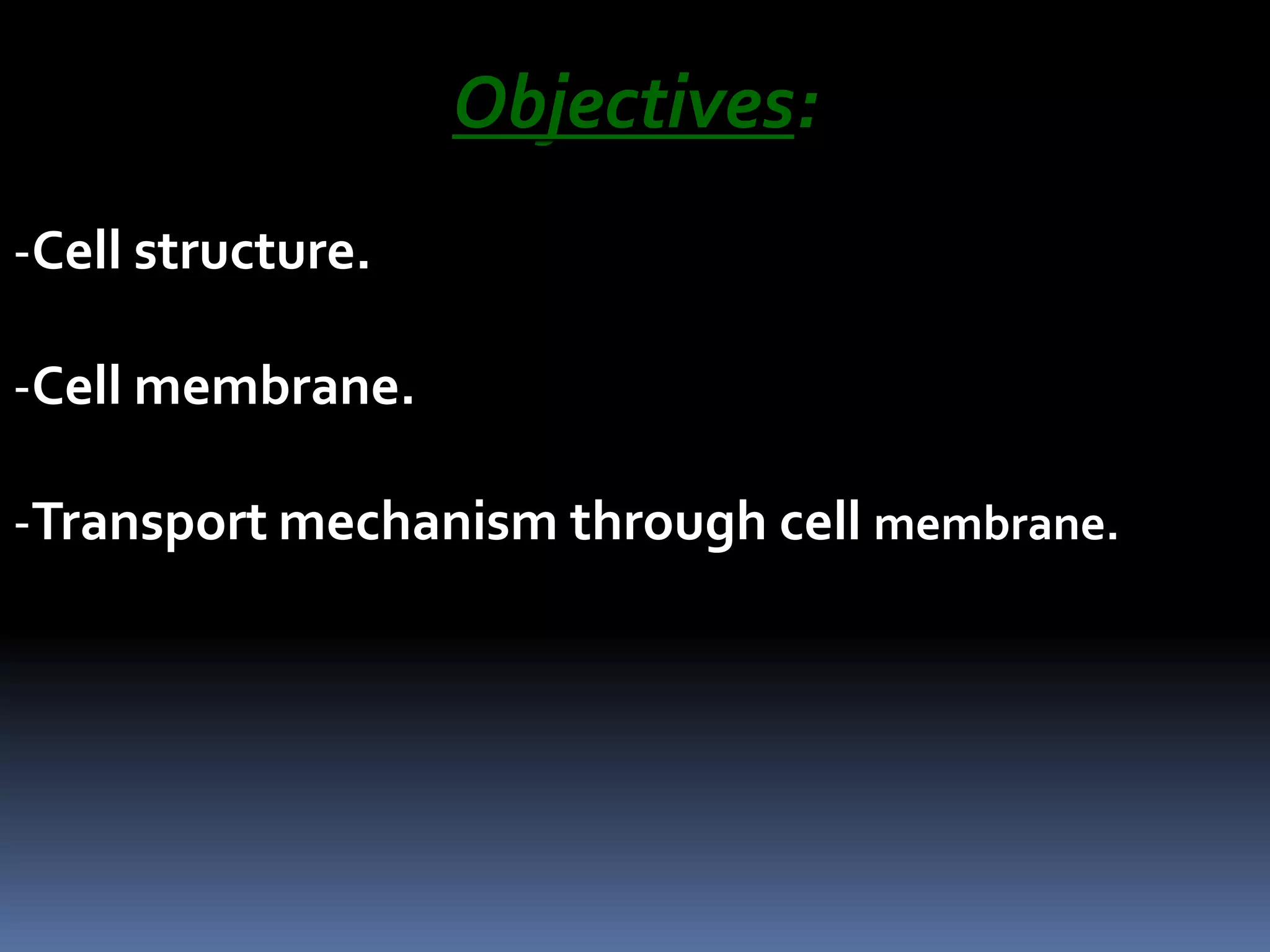 Objectives:

-Cell structure.

-Cell membrane.

-Transport mechanism through cell membrane.